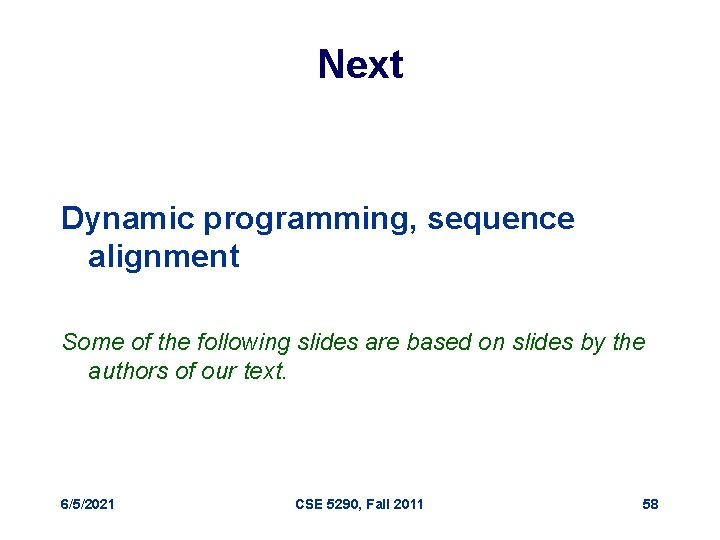 Next

Dynamic programming, sequence alignment

Some of the following slides are based on slides by the authors of our text.

6/5/2021

CSE 5290, Fall 2011

58